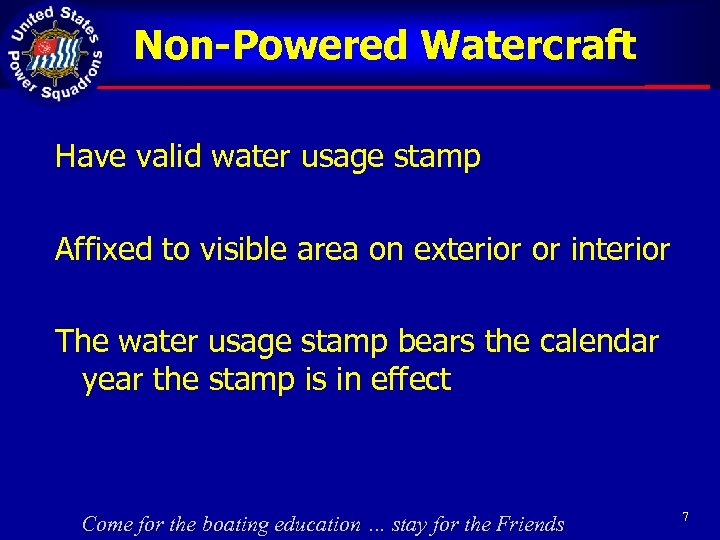 United States Power Squadrons

Non-Powered Watercraft

Have valid water usage stamp

Affixed to visible area on exterior or interior

The water usage stamp bears the calendar year the stamp is in effect

Come for the boating education ... stay for the Friends

7